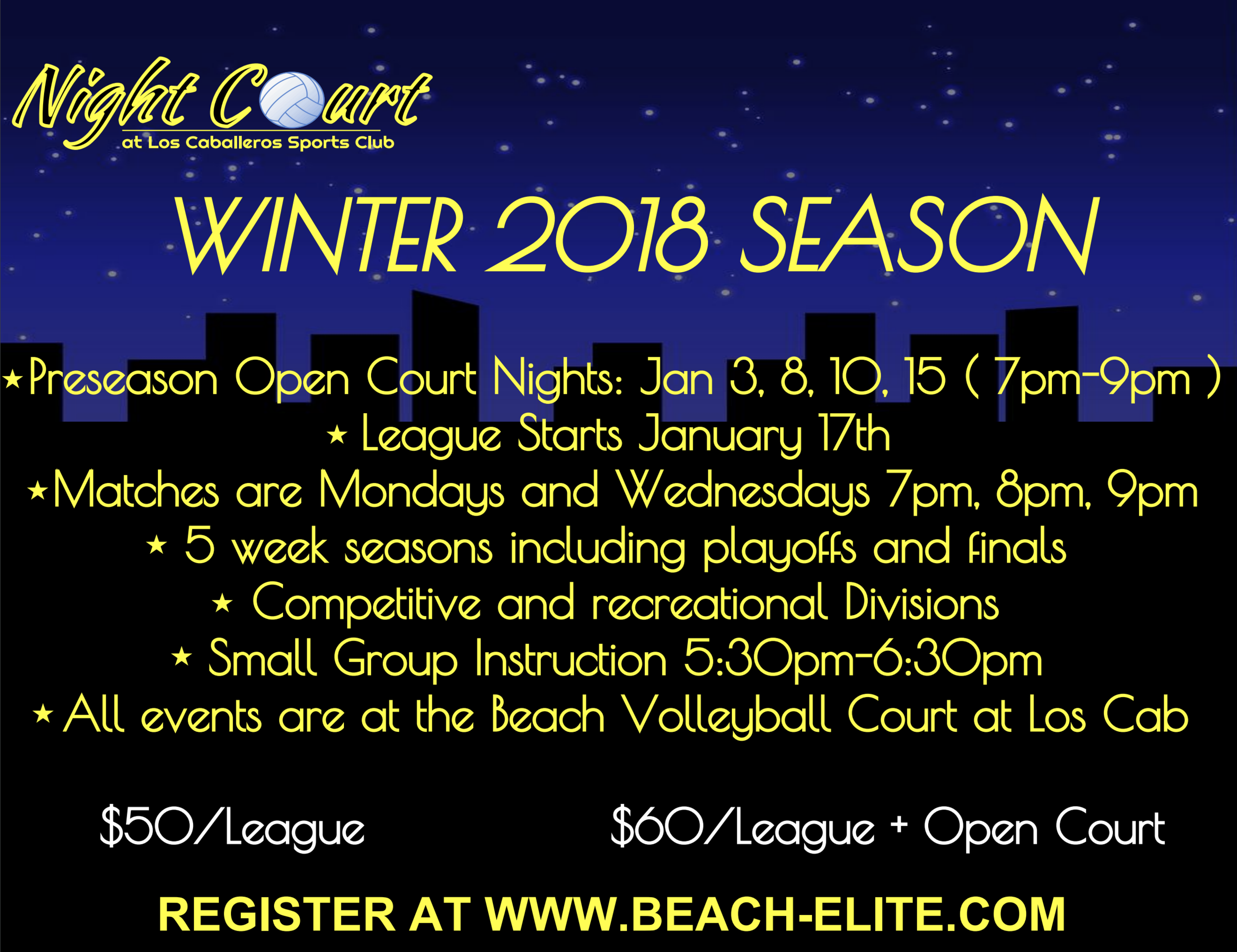 Night Court
at Los Caballeros Sports Club

WINTER 2018 SEASON

★Preseason Open Court Nights: Jan 3, 8, 10, 15 ( 7pm-9pm )
★ League Starts January 17th
★Matches are Mondays and Wednesdays 7pm, 8pm, 9pm
★ 5 week seasons including playoffs and finals
★ Competitive and recreational Divisions
★ Small Group Instruction 5:30pm-6:30pm
★ All events are at the Beach Volleyball Court at Los Cab

$50/League

$60/League + Open Court

REGISTER AT WWW.BEACH-ELITE.COM